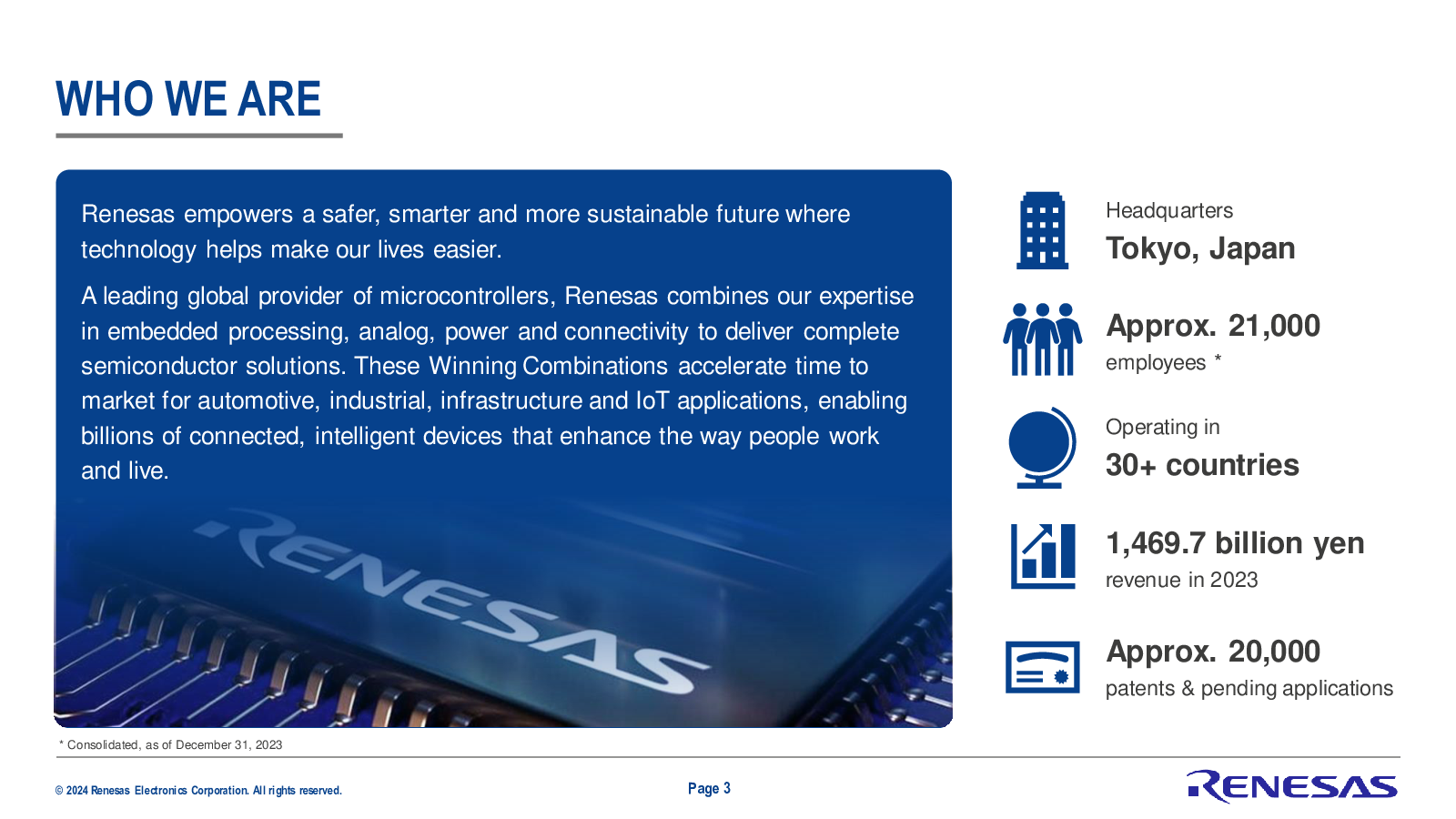 WHO WE ARE

Renesas empowers a safer, smarter and more sustainable future where technology helps make our lives easier.

A leading global provider of microcontrollers, Renesas combines our expertise in embedded processing, analog, power and connectivity to deliver complete semiconductor solutions. These Winning Combinations accelerate time to market for automotive, industrial, infrastructure and IoT applications, enabling billions of connected, intelligent devices that enhance the way people work and live.

RENESAS

Headquarters
Tokyo, Japan

Approx. 21,000
employees *

Operating in
30+ countries

1,469.7 billion yen
revenue in 2023

Approx. 20,000
patents & pending applications

* Consolidated, as of December 31, 2023

© 2024 Renesas Electronics Corporation. All rights reserved.

Page 3

RENESAS